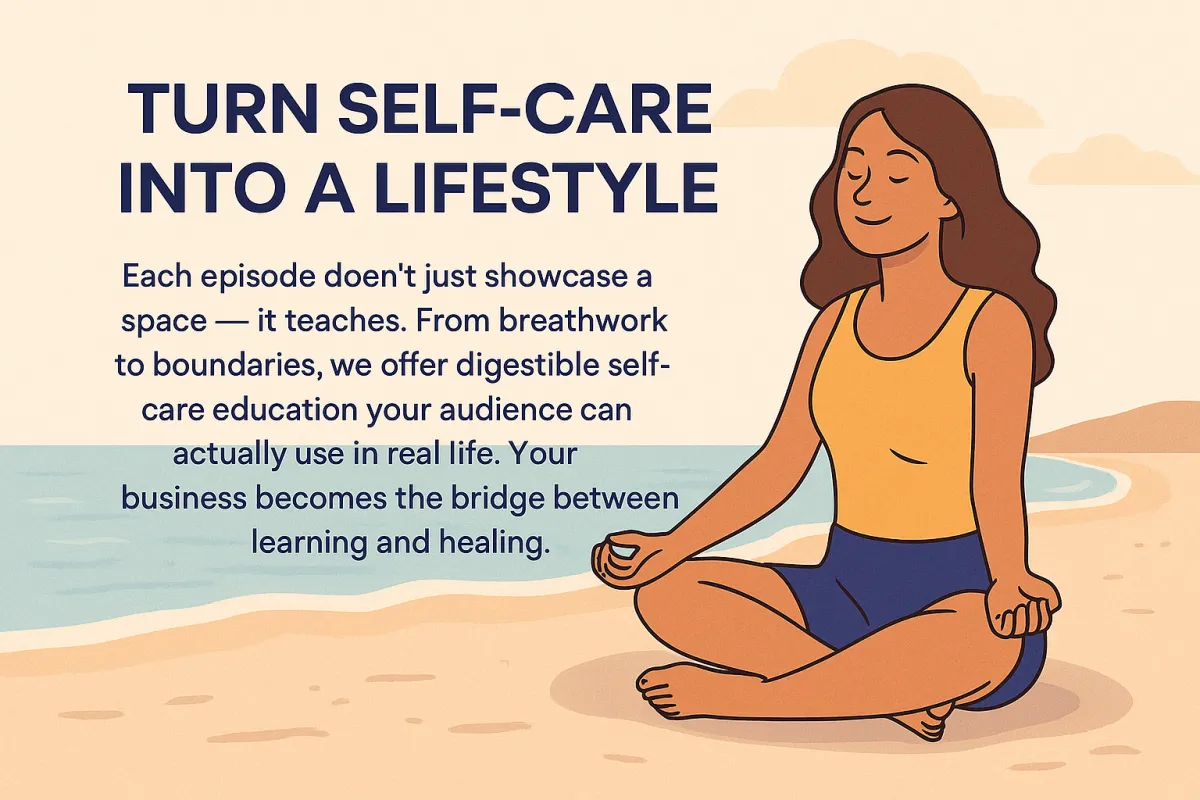 TURN SELF-CARE INTO A LIFESTYLE

Each episode don't just showcase a space — it teaches. From breathwork to boundaries, we offer digestible self-care education your audience can actually use in real life. Your business becomes the bridge between learning and healing.